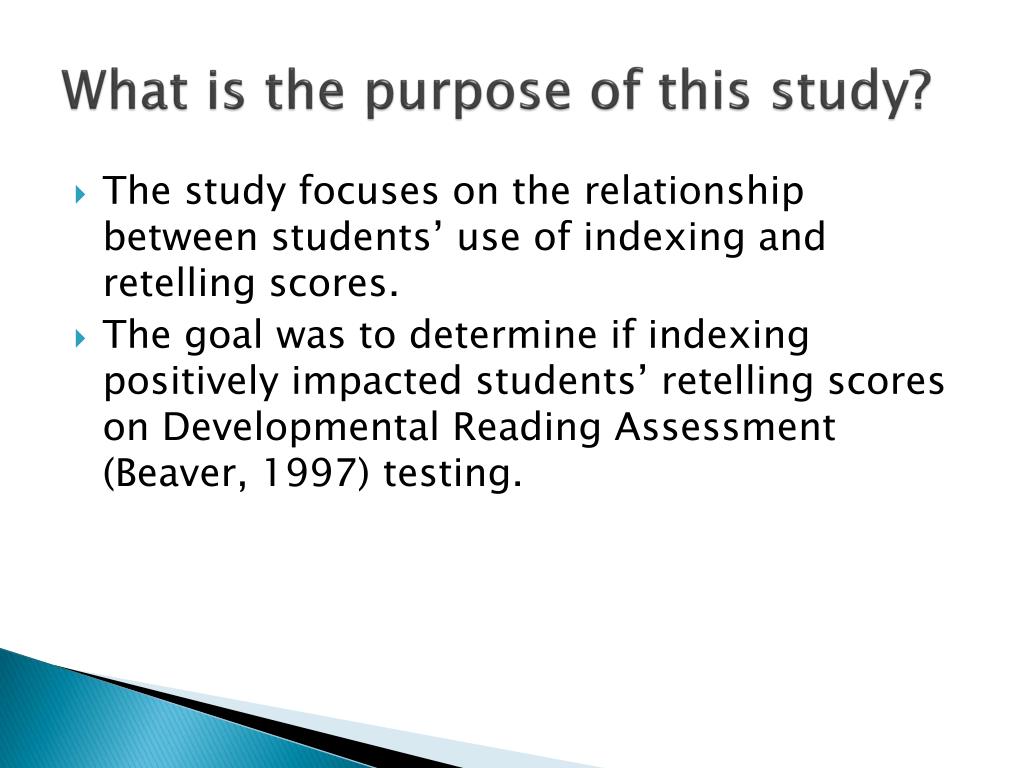 What is the purpose of this study?

The study focuses on the relationship between students’ use of indexing and retelling scores.

The goal was to determine if indexing positively impacted students’ retelling scores on Developmental Reading Assessment (Beaver, 1997) testing.